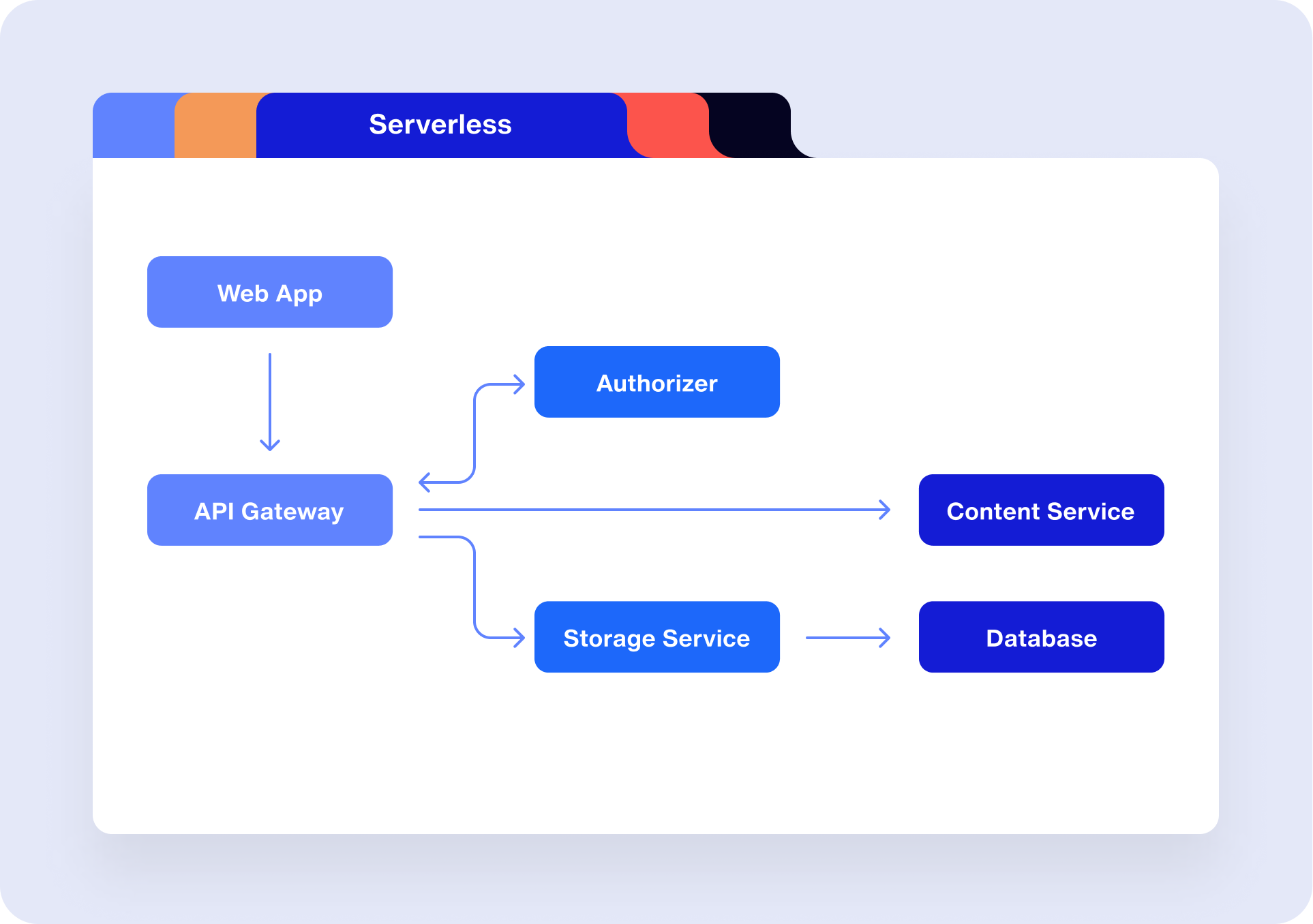 Serverless

Web App

Authorizer

API Gateway

Content Service

Storage Service

Database